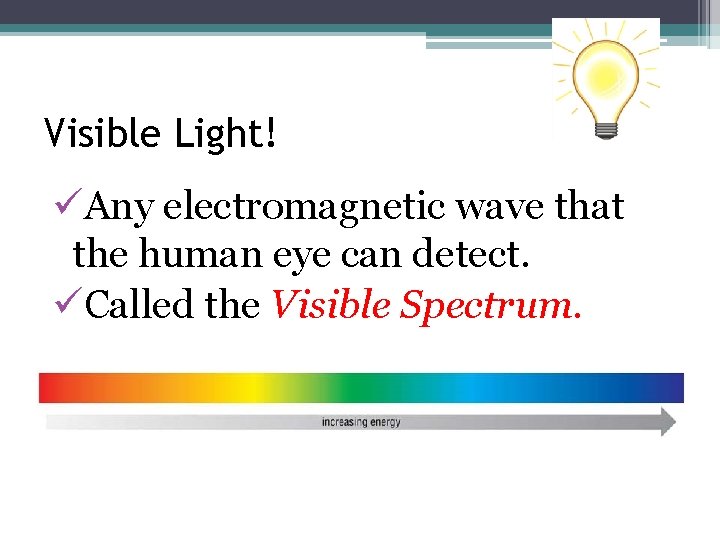 Visible Light!

✓Any electromagnetic wave that the human eye can detect.

✓Called the Visible Spectrum.

increasing energy